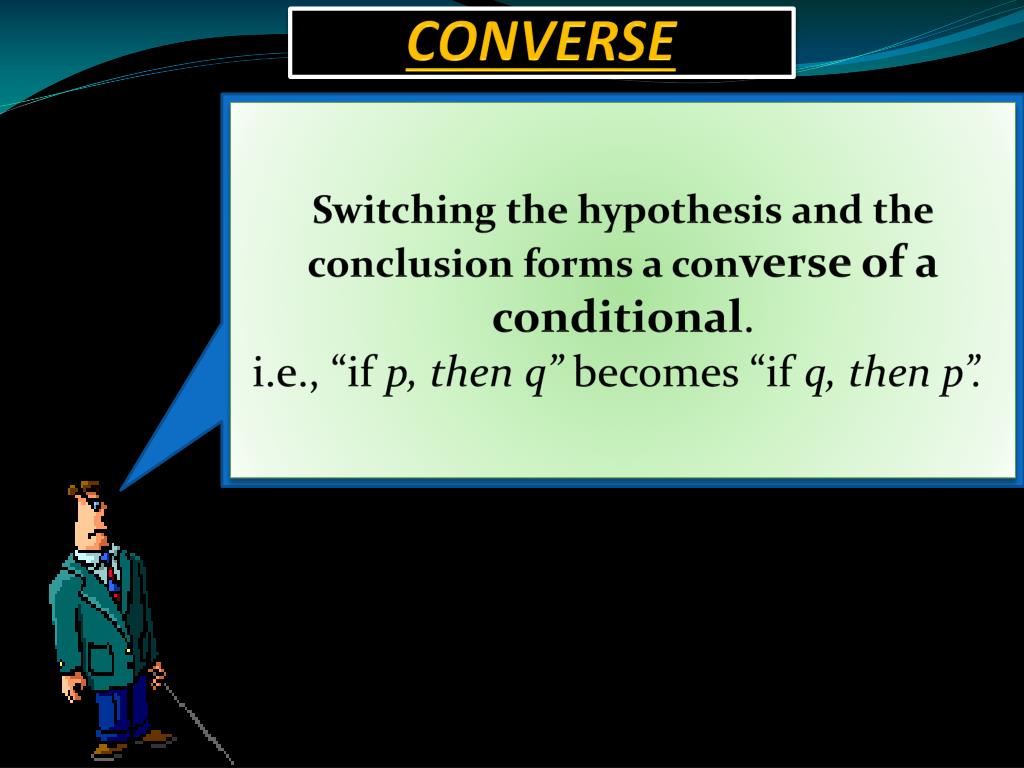 CONVERSE

Switching the hypothesis and the conclusion forms a converse of a conditional.
i.e., “if p, then q” becomes “if q, then p”.